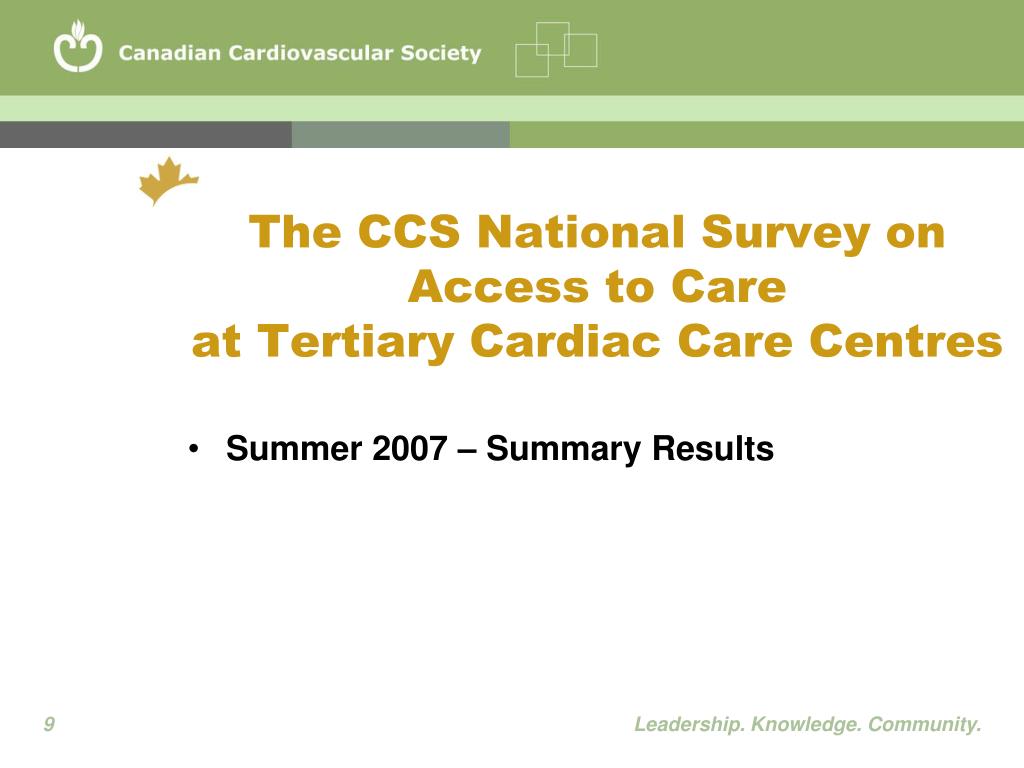 Canadian Cardiovascular Society

The CCS National Survey on Access to Care at Tertiary Cardiac Care Centres

• Summer 2007 – Summary Results

9

Leadership. Knowledge. Community.